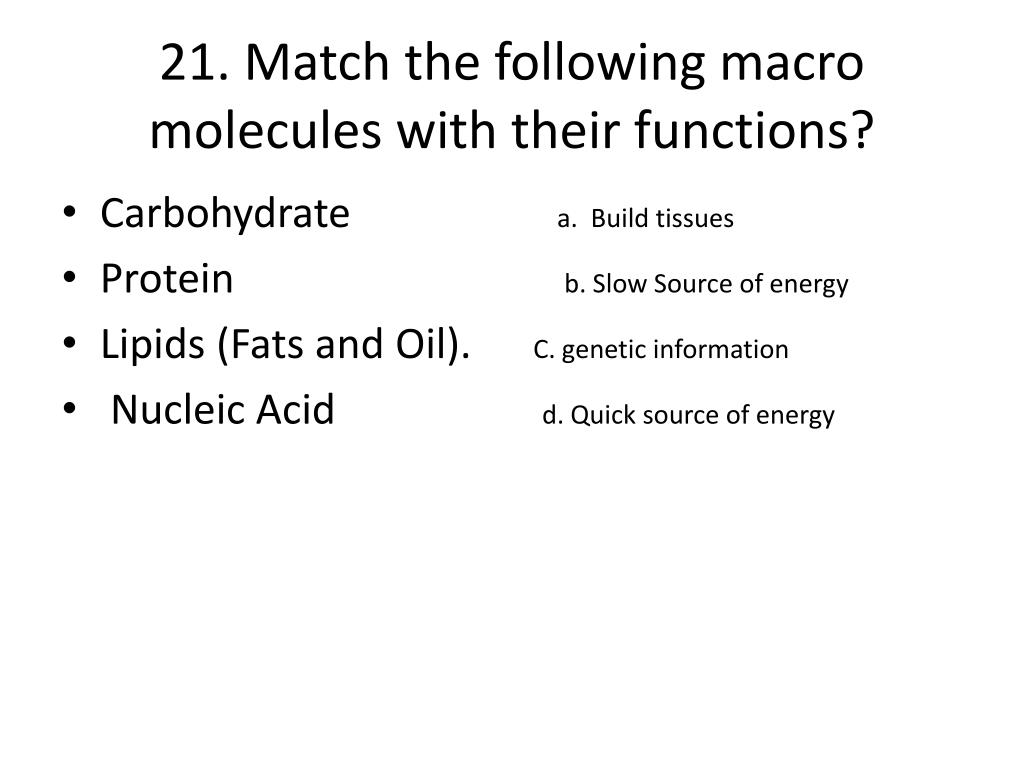 21. Match the following macro molecules with their functions?

• Carbohydrate a. Build tissues
• Protein b. Slow Source of energy
• Lipids (Fats and Oil). C. genetic information
• Nucleic Acid d. Quick source of energy